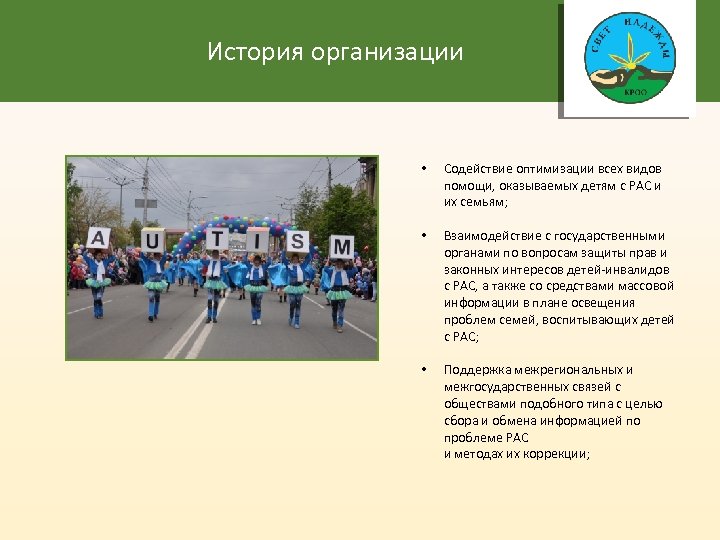 История организации

СВЕТ НАДЕЖДЫ
КРОО

A U T I S M

• Содействие оптимизации всех видов помощи, оказываемых детям с РАС и их семьям;

• Взаимодействие с государственными органами по вопросам защиты прав и законных интересов детей-инвалидов с РАС, а также со средствами массовой информации в плане освещения проблем семей, воспитывающих детей с РАС;

• Поддержка межрегиональных и межгосударственных связей с обществами подобного типа с целью сбора и обмена информацией по проблеме РАС
и методах их коррекции;